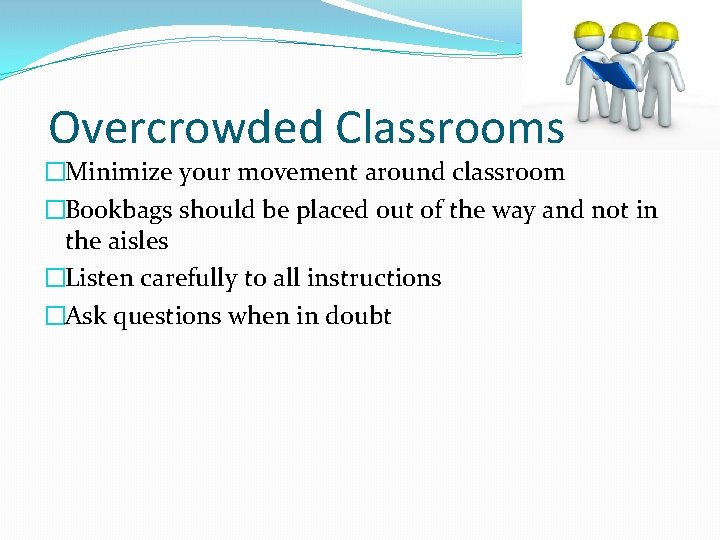 Overcrowded Classrooms

□Minimize your movement around classroom

□Bookbags should be placed out of the way and not in the aisles

□Listen carefully to all instructions

□Ask questions when in doubt